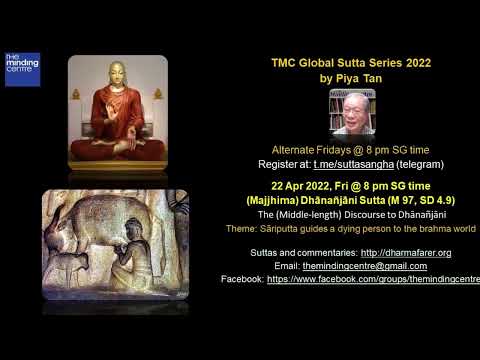 the minding centre

TMC Global Sutta Series 2022
by Piya Tan

Alternate Fridays @ 8 pm SG time
Register at: t.me/suttasangha (telegram)

22 Apr 2022, Fri @ 8 pm SG time
(Majjhima) Dhānañjāni Sutta (M 97, SD 4.9)
The (Middle-length) Discourse to Dhānañjāni
Theme: Sāriputta guides a dying person to the brahma world

Suttas and commentaries: http://dharmafarer.org
Email: themindingcentre@gmail.com
Facebook: https://www.facebook.com/groups/themindingcentre